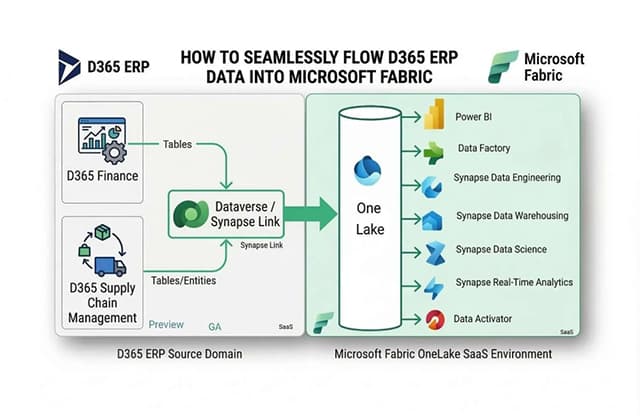 D365 ERP

HOW TO SEAMLESSLY FLOW D365 ERP DATA INTO MICROSOFT FABRIC

Microsoft Fabric

D365 Finance

Tables

Dataverse / Synapse Link

Synapse Link

D365 Supply Chain Management

Tables/Entities

Preview

GA

SaaS

One Lake

Power BI

Data Factory

Synapse Data Engineering

Synapse Data Warehousing

Synapse Data Science

Synapse Real-Time Analytics

Data Activator

SaaS

D365 ERP Source Domain

Microsoft Fabric OneLake SaaS Environment